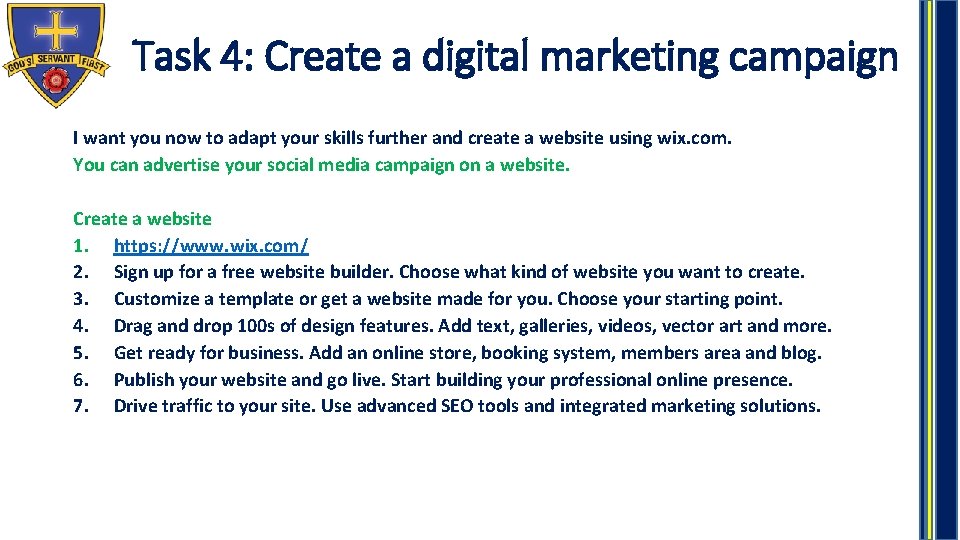 GOD'S SERVANT FIRST

Task 4: Create a digital marketing campaign

I want you now to adapt your skills further and create a website using wix.com.
You can advertise your social media campaign on a website.

Create a website
1. https://www.wix.com/
2. Sign up for a free website builder. Choose what kind of website you want to create.
3. Customize a template or get a website made for you. Choose your starting point.
4. Drag and drop 100s of design features. Add text, galleries, videos, vector art and more.
5. Get ready for business. Add an online store, booking system, members area and blog.
6. Publish your website and go live. Start building your professional online presence.
7. Drive traffic to your site. Use advanced SEO tools and integrated marketing solutions.